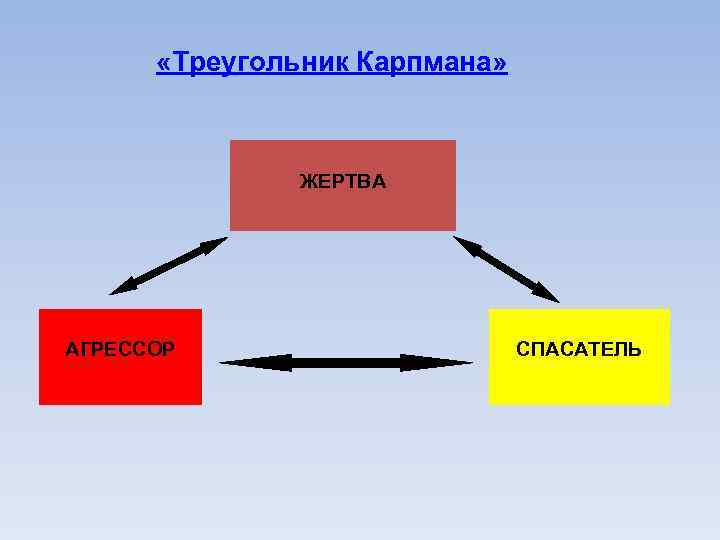 «Треугольник Карпмана»

ЖЕРТВА

АГРЕССОР

СПАСАТЕЛЬ